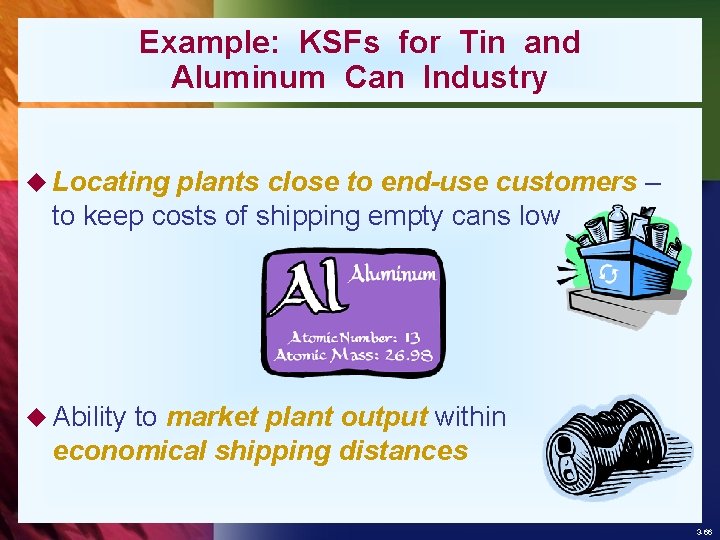 Example: KSFs for Tin and Aluminum Can Industry

◆ Locating plants close to end-use customers – to keep costs of shipping empty cans low

Al Aluminum

Atomic Number: 13
Atomic Mass: 26.98

◆ Ability to market plant output within economical shipping distances

3-66